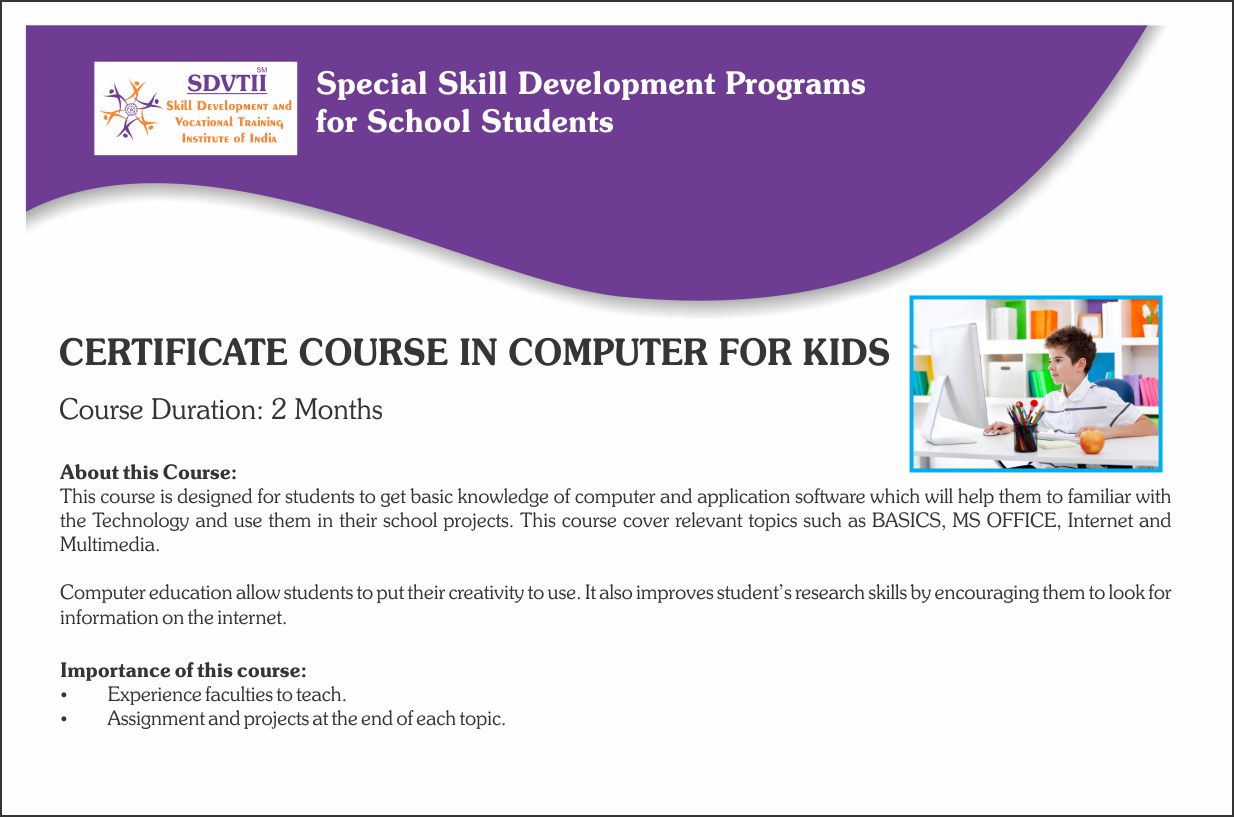 SDVTII
SM
Skill Development and Vocational Training Institute of India

Special Skill Development Programs for School Students

CERTIFICATE COURSE IN COMPUTER FOR KIDS

Course Duration: 2 Months

About this Course:
This course is designed for students to get basic knowledge of computer and application software which will help them to familiar with the Technology and use them in their school projects. This course cover relevant topics such as BASICS, MS OFFICE, Internet and Multimedia.

Computer education allow students to put their creativity to use. It also improves student's research skills by encouraging them to look for information on the internet.

Importance of this course:
• Experience faculties to teach.
• Assignment and projects at the end of each topic.